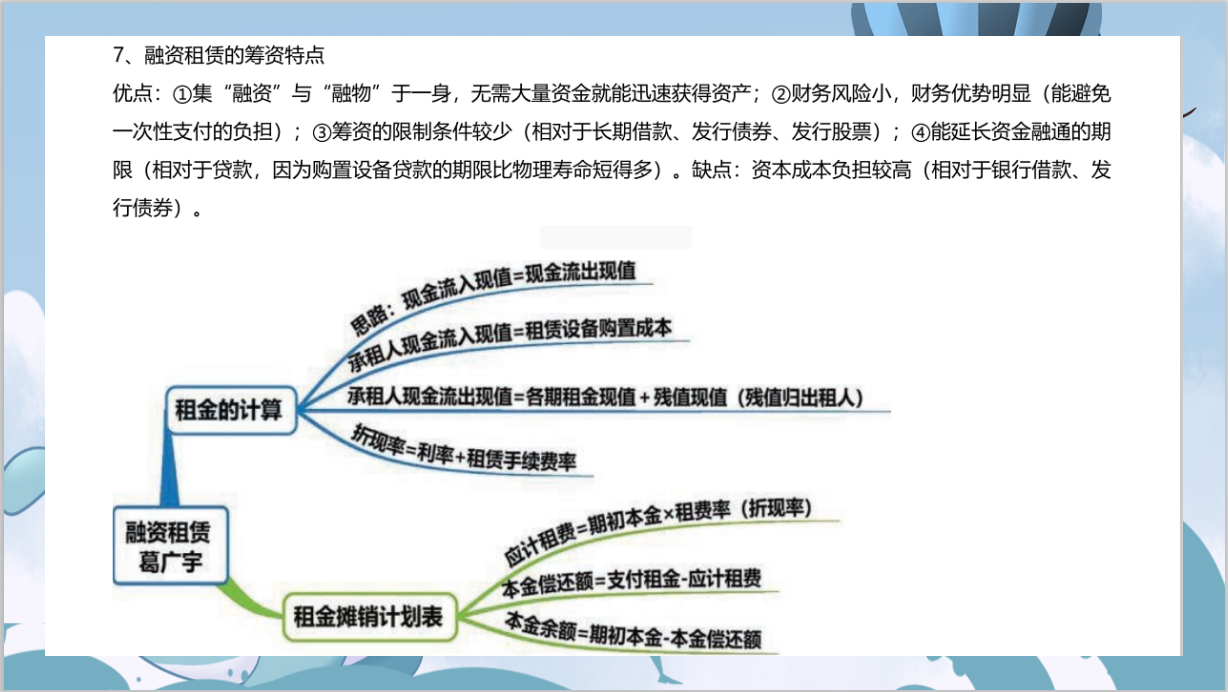 7、融资租赁的筹资特点

优点：①集“融资”与“融物”于一身，无需大量资金就能迅速获得资产；②财务风险小，财务优势明显（能避免一次性支付的负担）；③筹资的限制条件较少（相对于长期借款、发行债券、发行股票）；④能延长资金融通的期限（相对于贷款，因为购置设备贷款的期限比物理寿命短得多）。缺点：资本成本负担较高（相对于银行借款、发行债券）。

融资租赁 葛广宇

租金的计算

思路：现金流入现值=现金流出现值

承租人现金流入现值=租赁设备购置成本

承租人现金流出现值=各期租金现值＋残值现值（残值归出租人）

折现率=利率+租赁手续费率

租金摊销计划表

应计租费=期初本金×租费率（折现率）

本金偿还额=支付租金-应计租费

本金余额=期初本金-本金偿还额